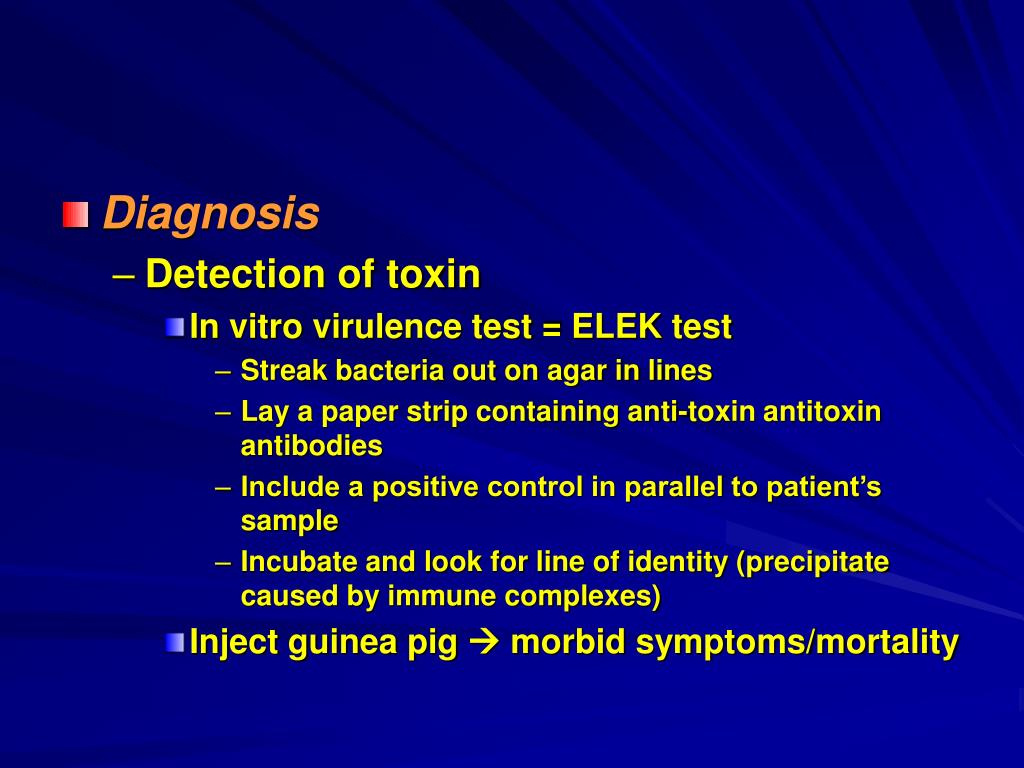 Diagnosis

– Detection of toxin

In vitro virulence test = ELEK test

– Streak bacteria out on agar in lines

– Lay a paper strip containing anti-toxin antitoxin antibodies

– Include a positive control in parallel to patient’s sample

– Incubate and look for line of identity (precipitate caused by immune complexes)

Inject guinea pig → morbid symptoms/mortality